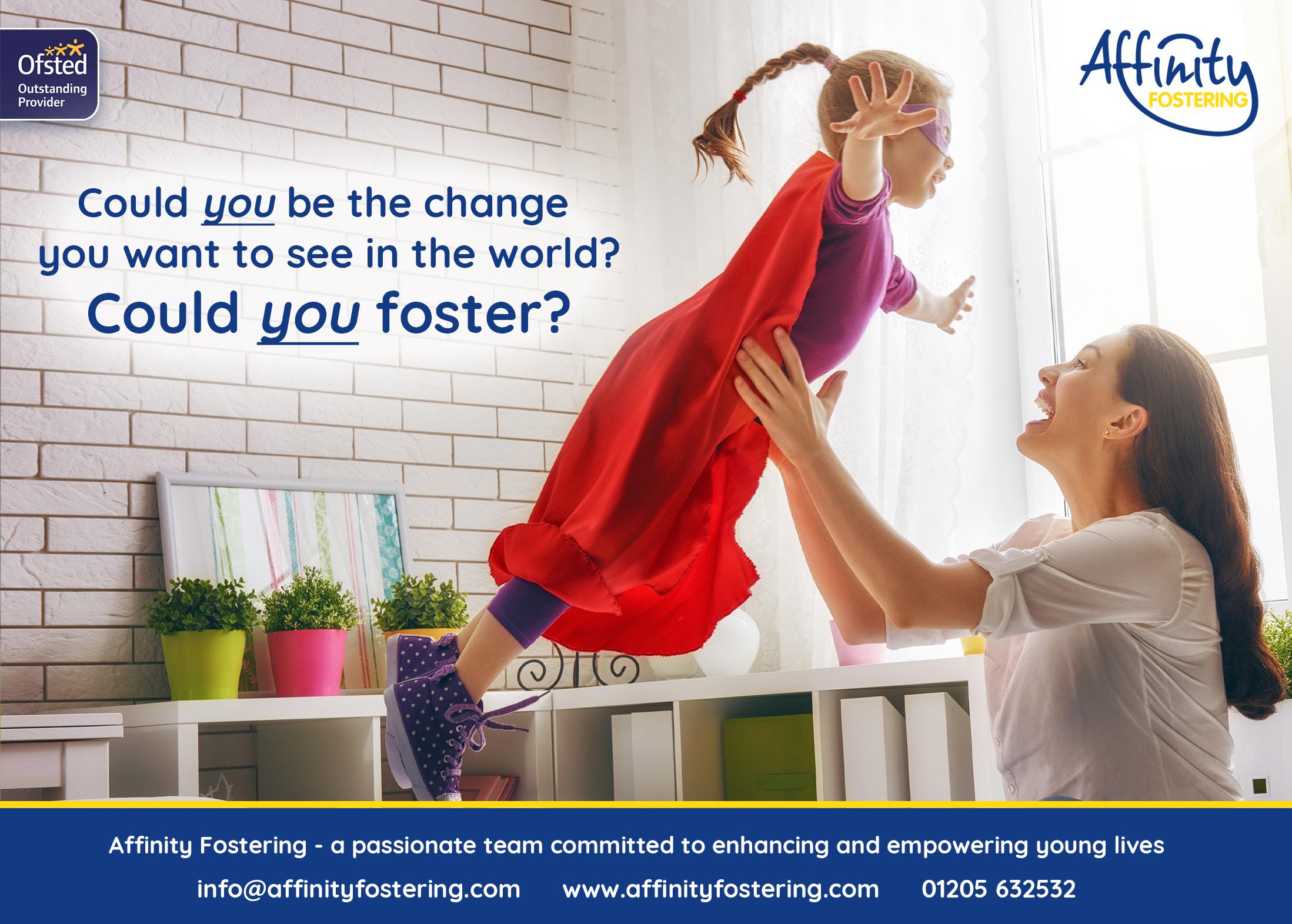 Ofsted
Outstanding Provider

Affinity
FOSTERING

Could you be the change you want to see in the world?
Could you foster?

Affinity Fostering - a passionate team committed to enhancing and empowering young lives

info@affinityfostering.com www.affinityfostering.com 01205 632532